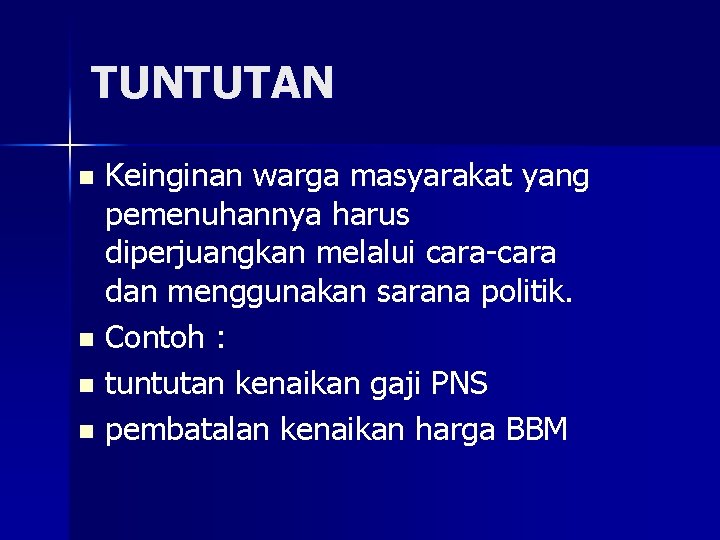 TUNTUTAN

- Keinginan warga masyarakat yang pemenuhannya harus diperjuangkan melalui cara-cara dan menggunakan sarana politik.
- Contoh :
- tuntutan kenaikan gaji PNS
- pembatalan kenaikan harga BBM